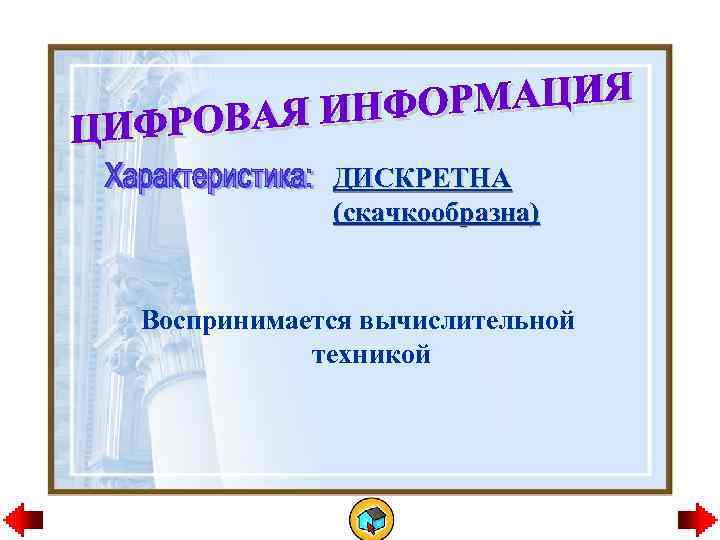 ЦИФРОВАЯ ИНФОРМАЦИЯ

Характеристика: ДИСКРЕТНА (скачкообразна)

Воспринимается вычислительной техникой